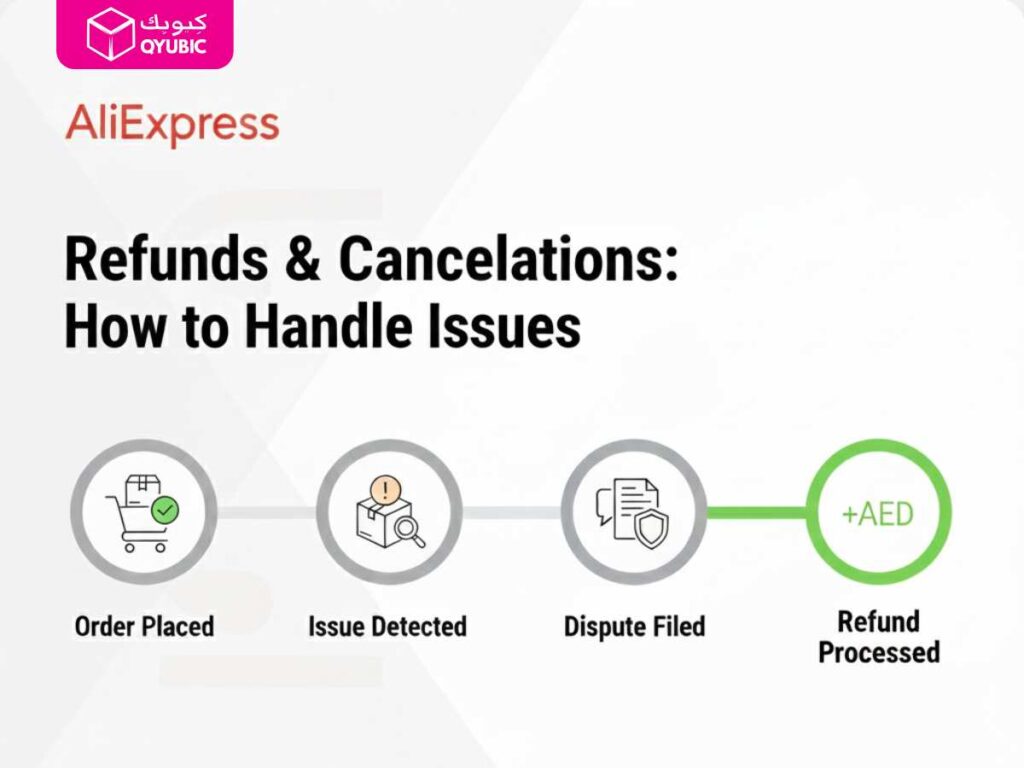 كيوبك
QYUBIC

AliExpress

Refunds & Cancelations: How to Handle Issues

Order Placed

Issue Detected

Dispute Filed

+AED

Refund Processed